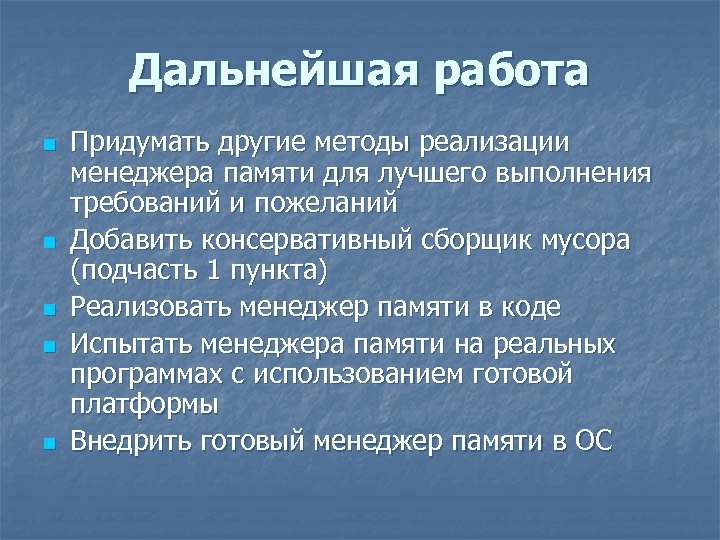 Дальнейшая работа

- Придумать другие методы реализации менеджера памяти для лучшего выполнения требований и пожеланий
- Добавить консервативный сборщик мусора (подчасть 1 пункта)
- Реализовать менеджер памяти в коде
- Испытать менеджера памяти на реальных программах с использованием готовой платформы
- Внедрить готовый менеджер памяти в ОС